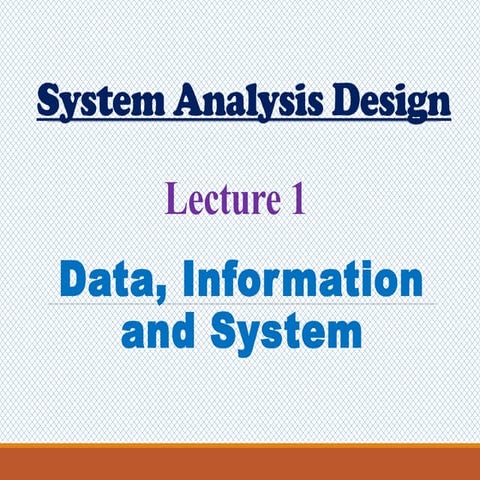 System Analysis Design

Lecture 1

Data, Information and System